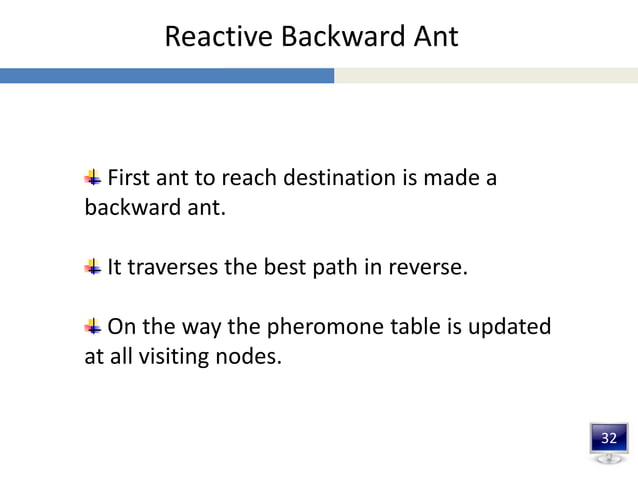 Reactive Backward Ant

First ant to reach destination is made a backward ant.

It traverses the best path in reverse.

On the way the pheromone table is updated at all visiting nodes.

32